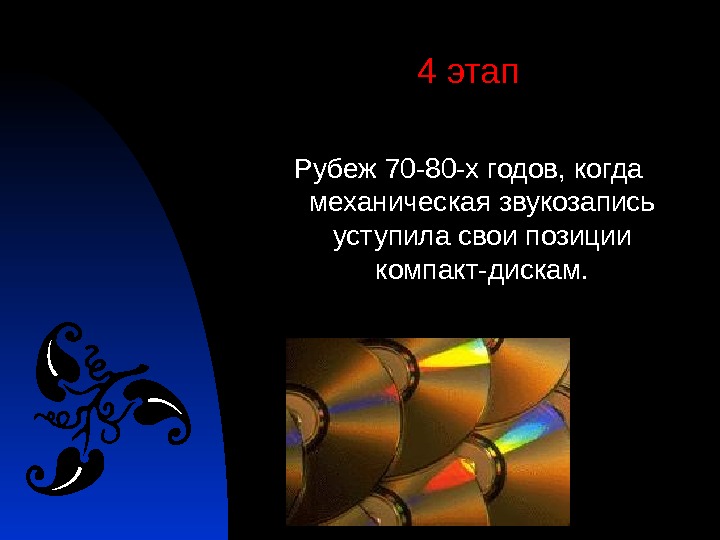 4 этап

Рубеж 70-80-х годов, когда механическая звукозапись уступила свои позиции компакт-дискам.